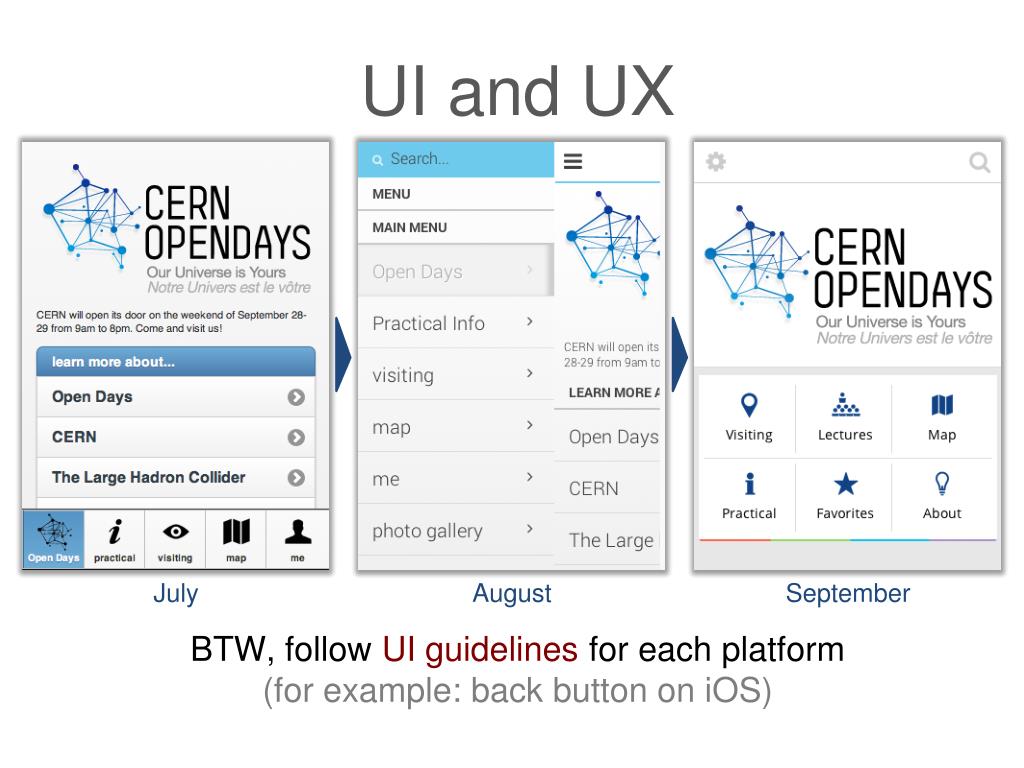 UI and UX

CERN OPENDAYS
Our Universe is Yours
Notre Univers est le vôtre

CERN will open its door on the weekend of September 28-29 from 9am to 8pm. Come and visit us!

learn more about...
Open Days
CERN
The Large Hadron Collider

Open Days
practical
visiting
map
me

July

Search...
MENU
MAIN MENU
Open Days
Practical Info
visiting
map
me
photo gallery

CERN will open its
28-29 from 9am to
LEARN MORE A
Open Days
CERN
The Large

August

CERN OPENDAYS
Our Universe is Yours
Notre Univers est le vôtre

Visiting
Lectures
Map
Practical
Favorites
About

September

BTW, follow UI guidelines for each platform
(for example: back button on iOS)